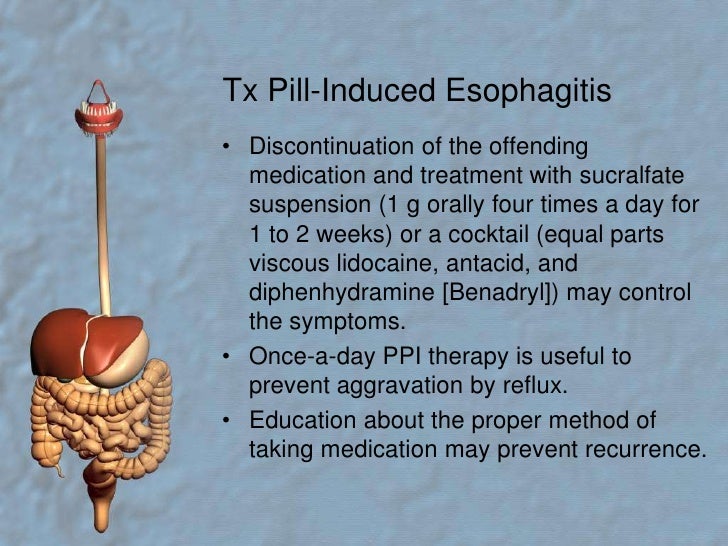 Tx Pill-Induced Esophagitis

• Discontinuation of the offending medication and treatment with sucralfate suspension (1 g orally four times a day for 1 to 2 weeks) or a cocktail (equal parts viscous lidocaine, antacid, and diphenhydramine [Benadryl]) may control the symptoms.

• Once-a-day PPI therapy is useful to prevent aggravation by reflux.

• Education about the proper method of taking medication may prevent recurrence.